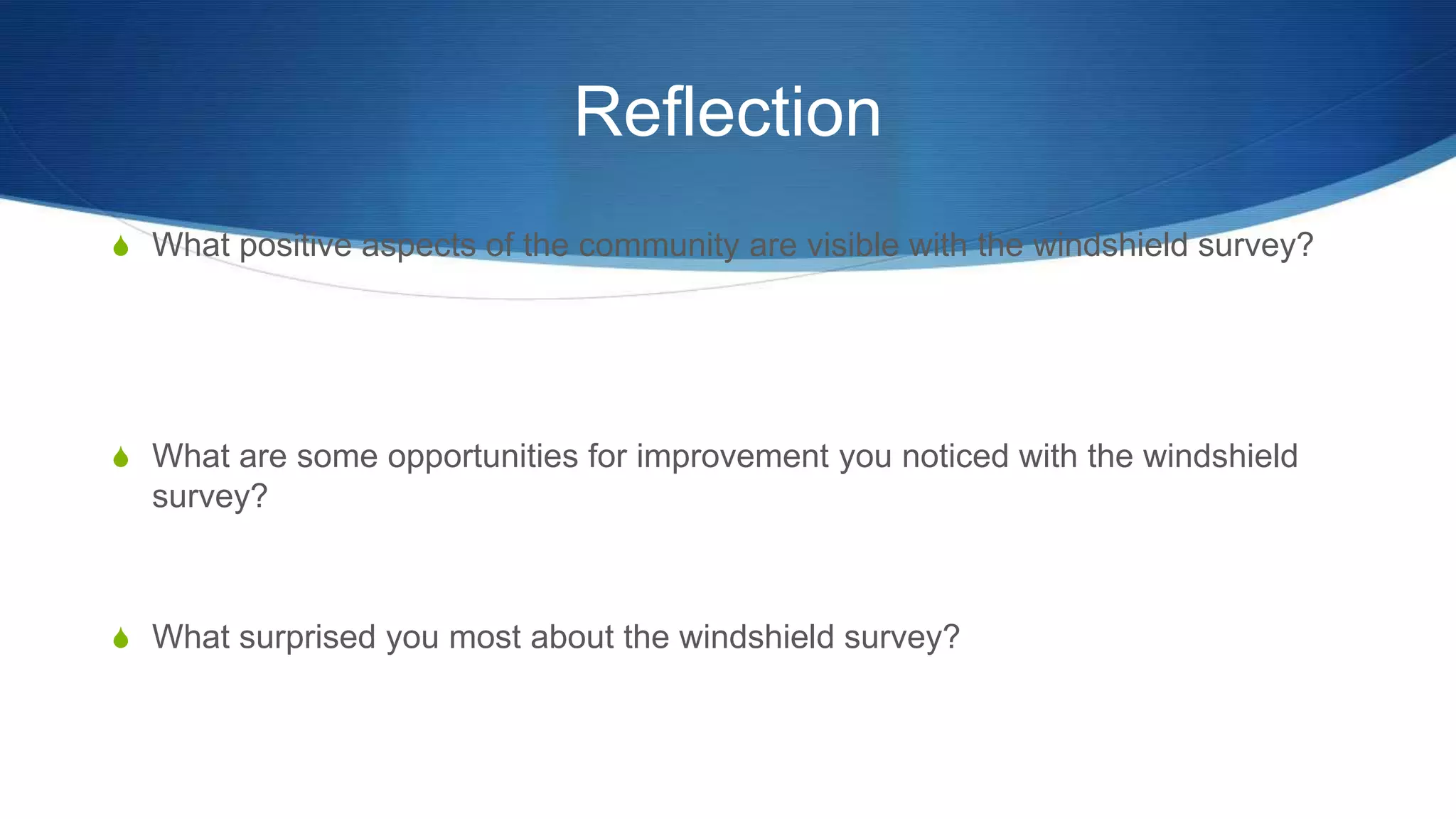 Reflection

What positive aspects of the community are visible with the windshield survey?

What are some opportunities for improvement you noticed with the windshield survey?

What surprised you most about the windshield survey?